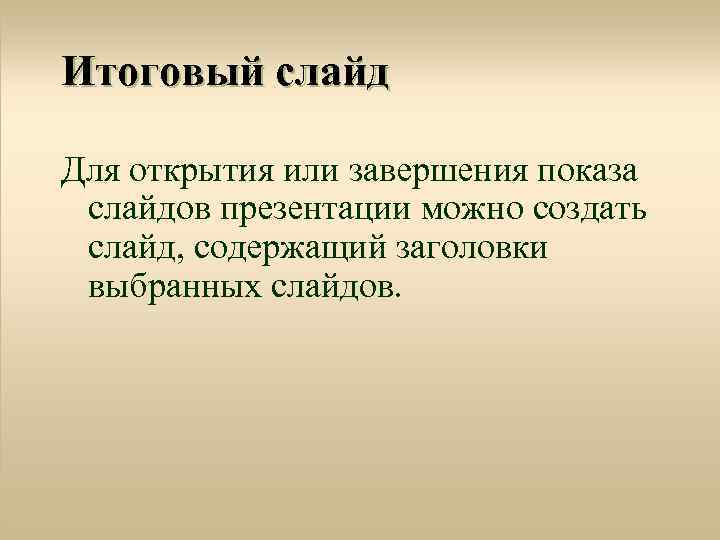 Итоговый слайд

Для открытия или завершения показа слайдов презентации можно создать слайд, содержащий заголовки выбранных слайдов.